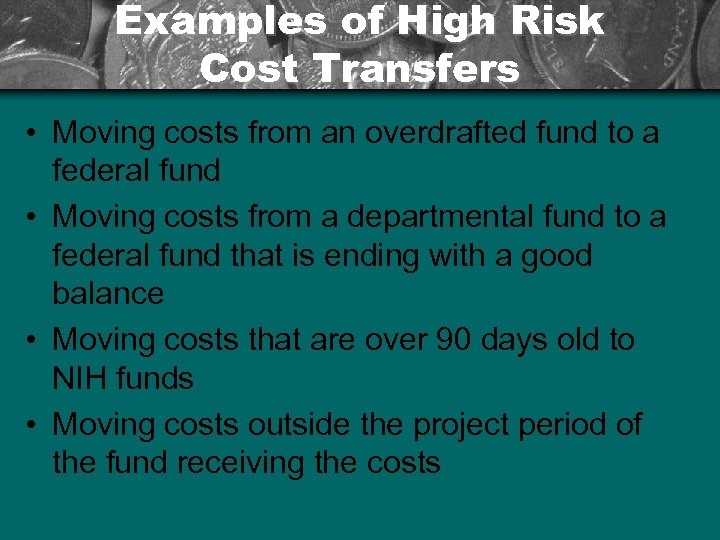 Examples of High Risk Cost Transfers

• Moving costs from an overdrafted fund to a federal fund
• Moving costs from a departmental fund to a federal fund that is ending with a good balance
• Moving costs that are over 90 days old to NIH funds
• Moving costs outside the project period of the fund receiving the costs